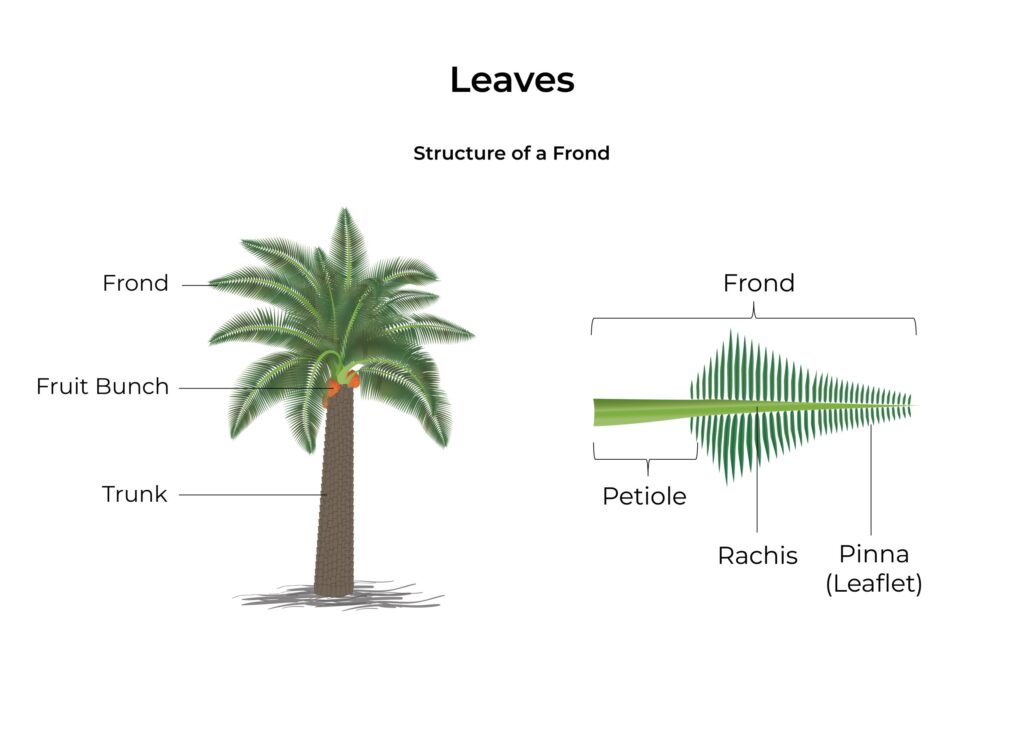 Leaves

Structure of a Frond

Frond

Fruit Bunch

Trunk

Frond

Petiole

Rachis

Pinna
(Leaflet)